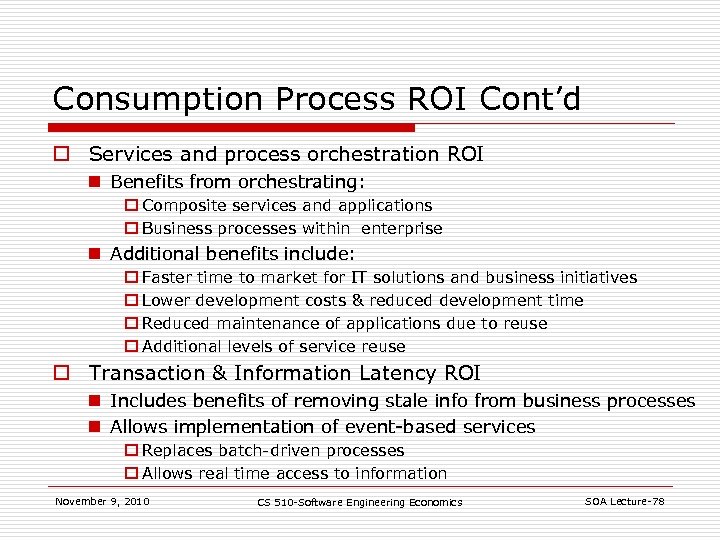 Consumption Process ROI Cont'd

Services and process orchestration ROI

Benefits from orchestrating:

Composite services and applications

Business processes within enterprise

Additional benefits include:

Faster time to market for IT solutions and business initiatives

Lower development costs & reduced development time

Reduced maintenance of applications due to reuse

Additional levels of service reuse

Transaction & Information Latency ROI

Includes benefits of removing stale info from business processes

Allows implementation of event-based services

Replaces batch-driven processes

Allows real time access to information

November 9, 2010

CS 510-Software Engineering Economics

SOA Lecture-78